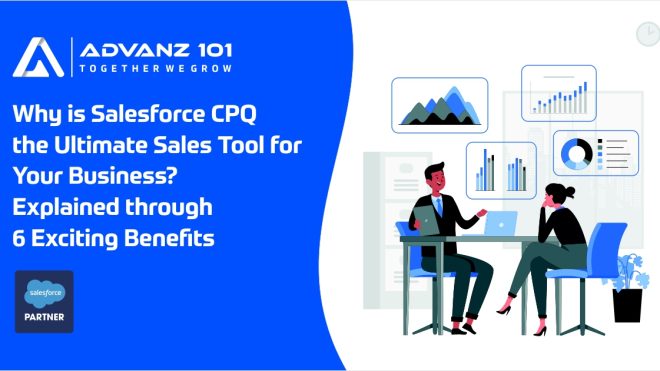 ADVANZ 101
TOGETHER WE GROW

Why is Salesforce CPQ the Ultimate Sales Tool for Your Business? Explained through 6 Exciting Benefits

salesforce
PARTNER